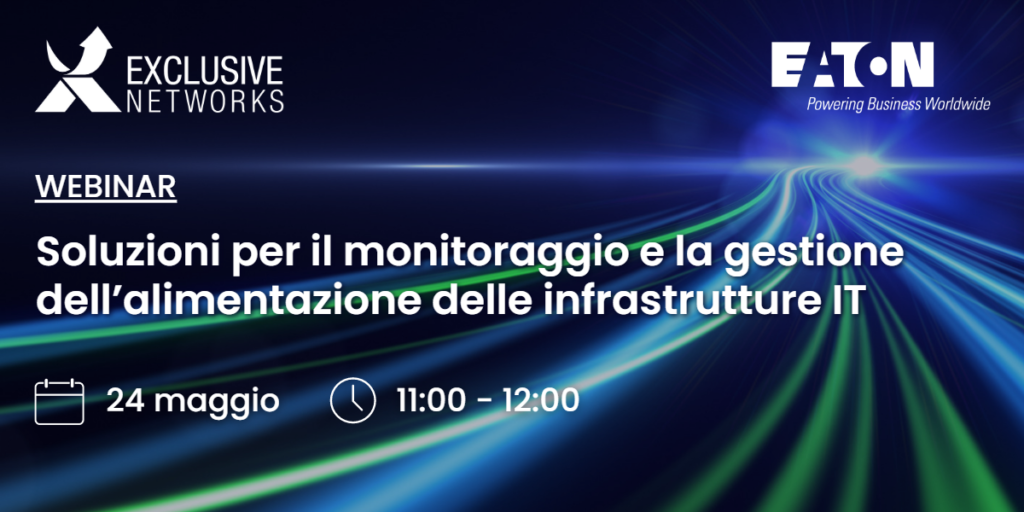 EXCLUSIVE NETWORKS

EATON
Powering Business Worldwide

WEBINAR

Soluzioni per il monitoraggio e la gestione dell'alimentazione delle infrastrutture IT

24 maggio

11:00 - 12:00